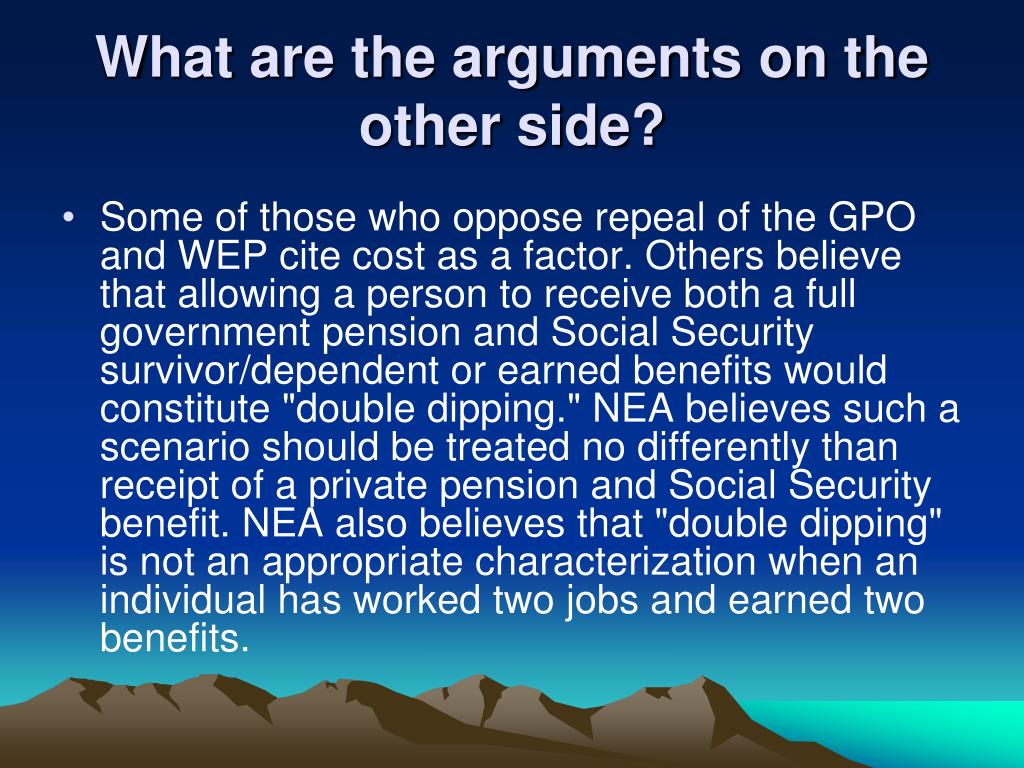 What are the arguments on the other side?

• Some of those who oppose repeal of the GPO and WEP cite cost as a factor. Others believe that allowing a person to receive both a full government pension and Social Security survivor/dependent or earned benefits would constitute "double dipping." NEA believes such a scenario should be treated no differently than receipt of a private pension and Social Security benefit. NEA also believes that "double dipping" is not an appropriate characterization when an individual has worked two jobs and earned two benefits.